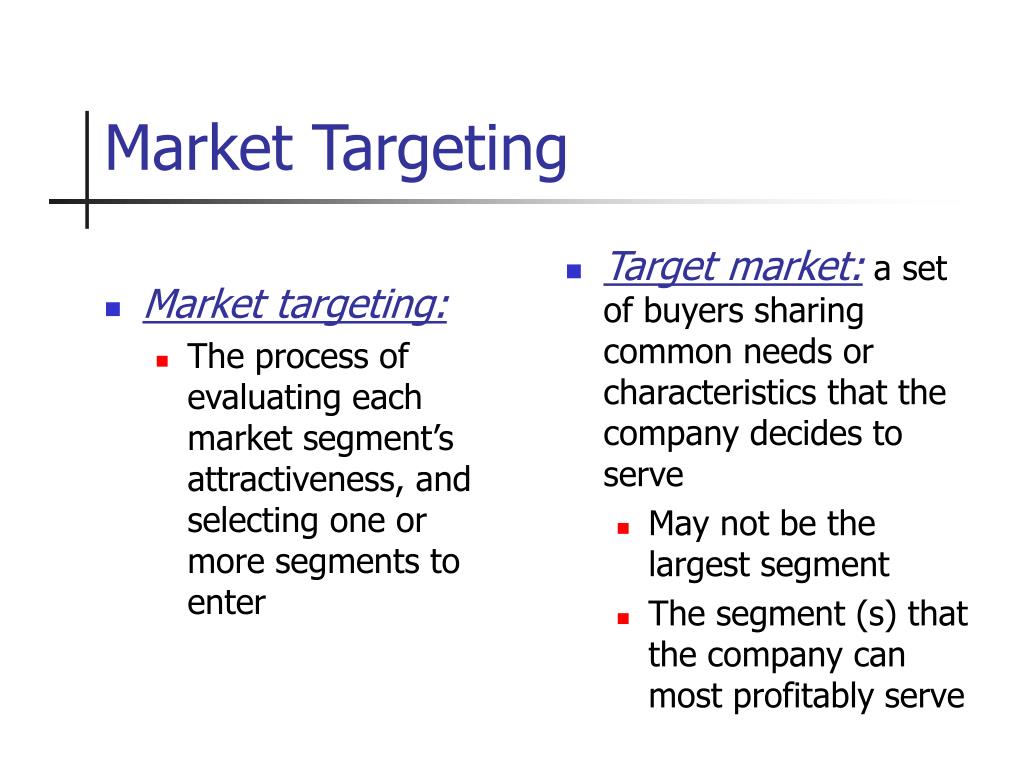 Market Targeting

Market targeting:

The process of evaluating each market segment's attractiveness, and selecting one or more segments to enter

Target market: a set of buyers sharing common needs or characteristics that the company decides to serve

May not be the largest segment

The segment (s) that the company can most profitably serve